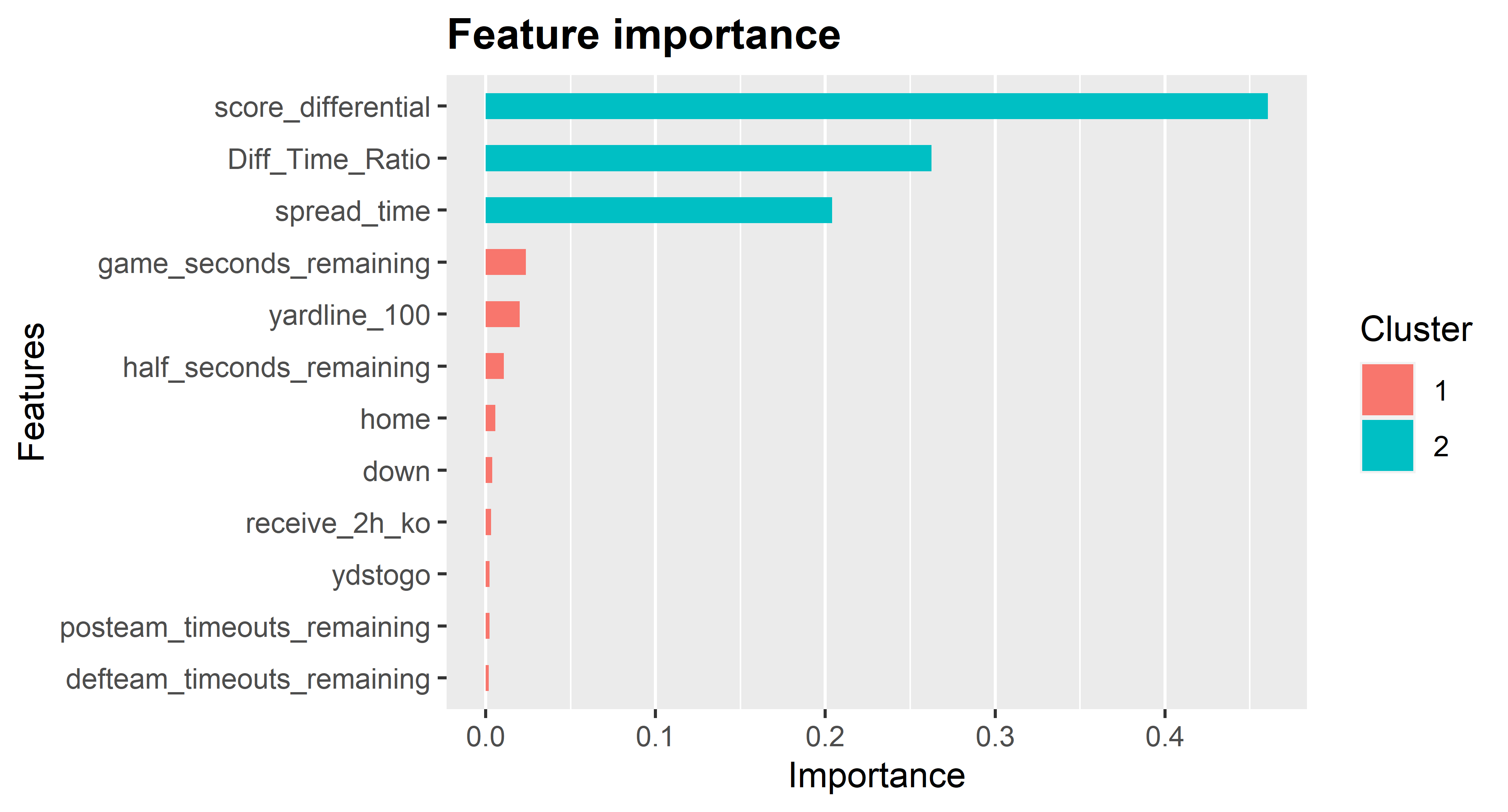 Feature importance

Features

score_differential
Diff_Time_Ratio
spread_time
game_seconds_remaining
yardline_100
half_seconds_remaining
home
down
receive_2h_ko
ydstogo
posteam_timeouts_remaining
defteam_timeouts_remaining

0.0 0.1 0.2 0.3 0.4

Importance

Cluster
1
2